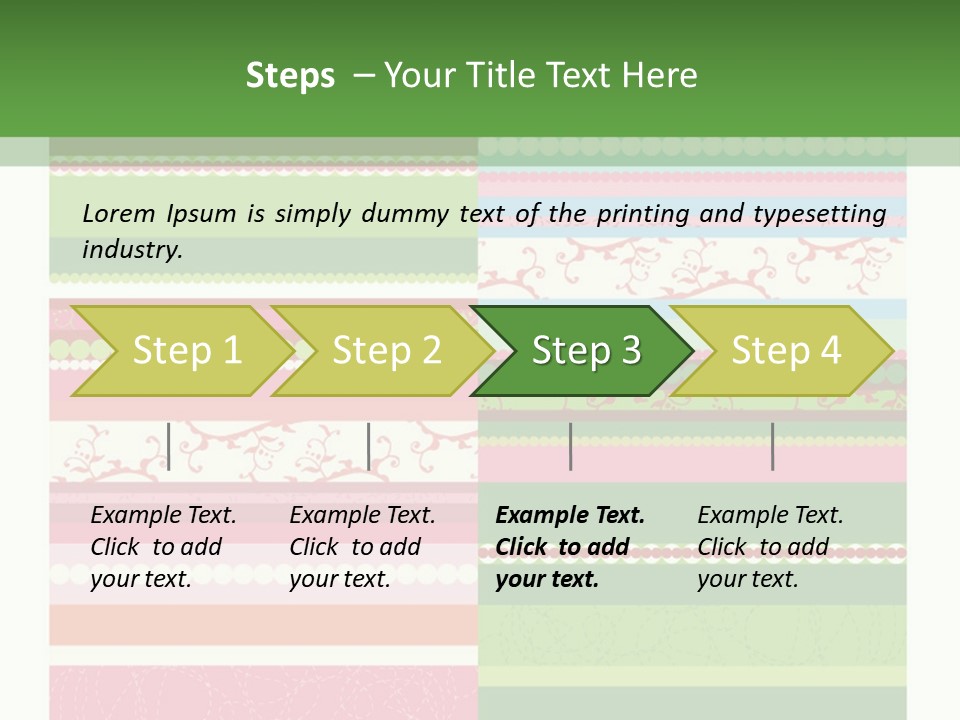 Steps – Your Title Text Here

Lorem Ipsum is simply dummy text of the printing and typesetting industry.

Step 1

Step 2

Step 3

Step 4

Example Text. Click to add your text.

Example Text. Click to add your text.

Example Text. Click to add your text.

Example Text. Click to add your text.